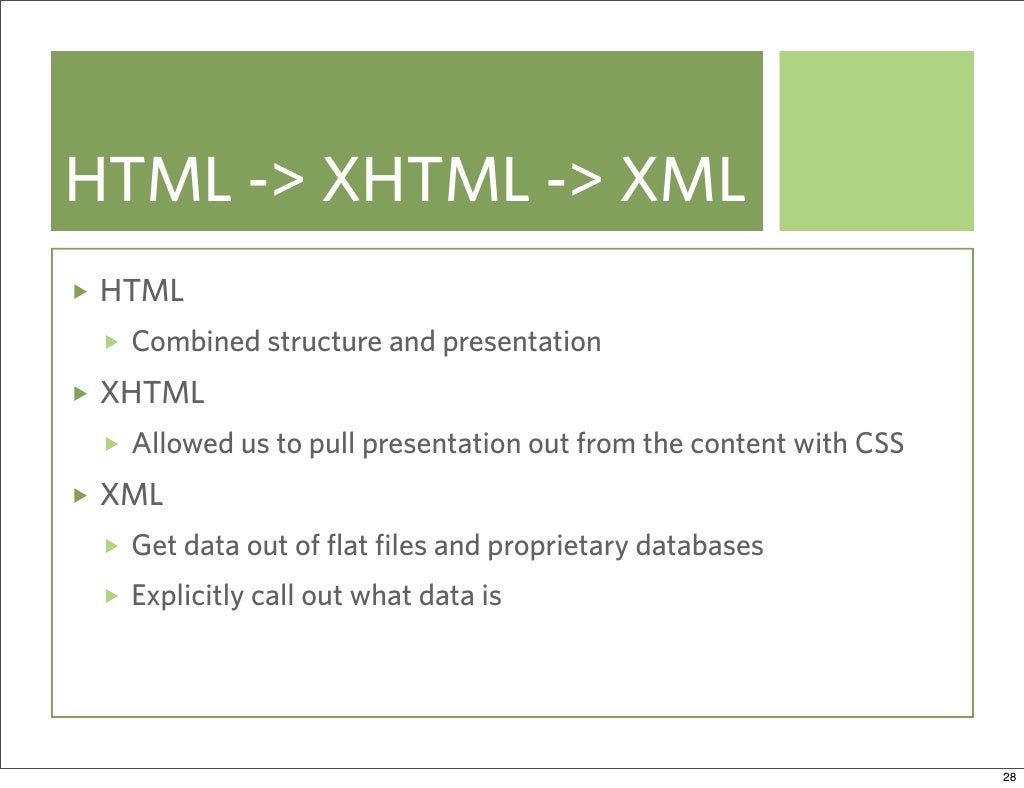 HTML -> XHTML -> XML

▸ HTML
  ▸ Combined structure and presentation
▸ XHTML
  ▸ Allowed us to pull presentation out from the content with CSS
▸ XML
  ▸ Get data out of flat files and proprietary databases
  ▸ Explicitly call out what data is

28